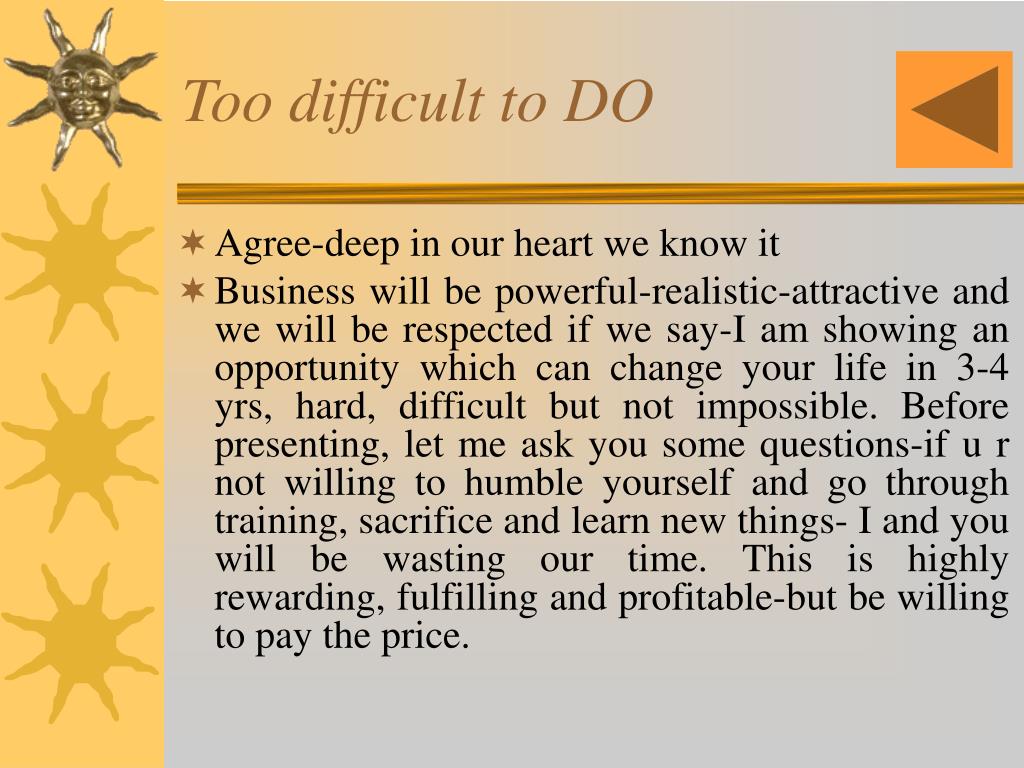 Too difficult to DO

Agree-deep in our heart we know it

Business will be powerful-realistic-attractive and we will be respected if we say-I am showing an opportunity which can change your life in 3-4 yrs, hard, difficult but not impossible. Before presenting, let me ask you some questions-if u r not willing to humble yourself and go through training, sacrifice and learn new things- I and you will be wasting our time. This is highly rewarding, fulfilling and profitable-but be willing to pay the price.